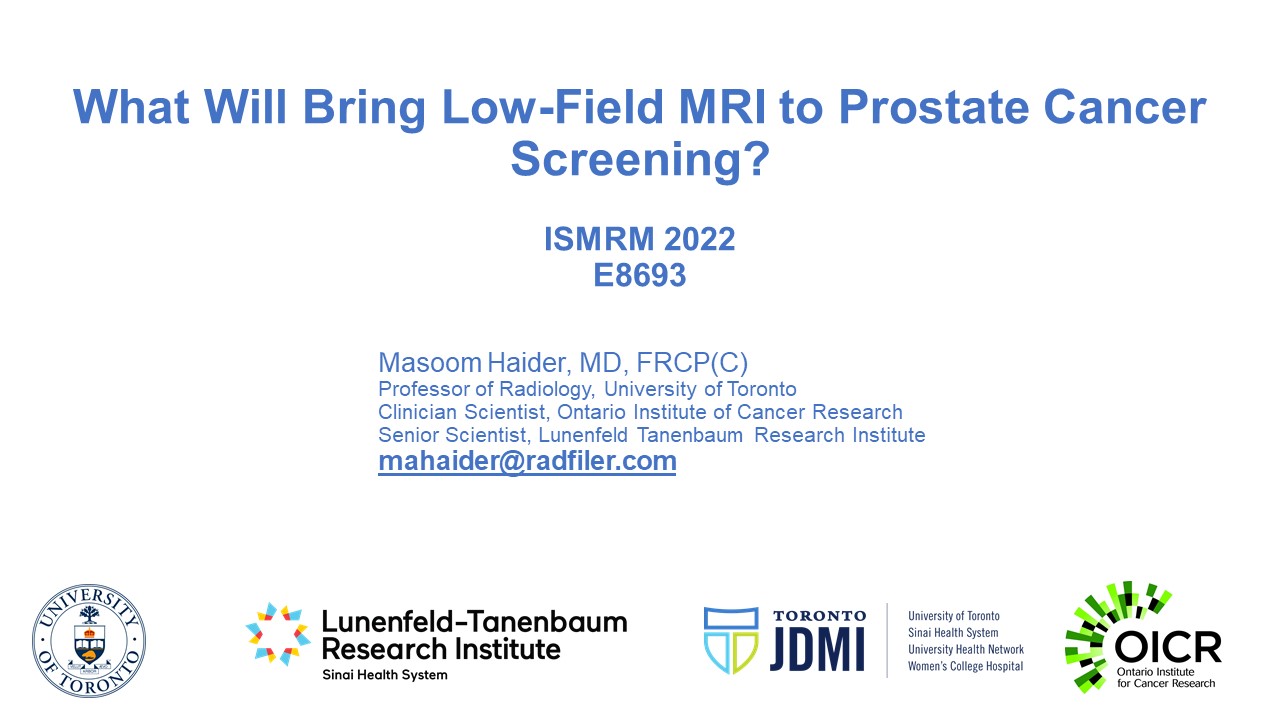 What Will Bring Low-Field MRI to Prostate Cancer Screening?

ISMRM 2022
E8693

Masoom Haider, MD, FRCP(C)
Professor of Radiology, University of Toronto
Clinician Scientist, Ontario Institute of Cancer Research
Senior Scientist, Lunenfeld Tanenbaum Research Institute
mahaider@radfiler.com

UNIVERSITY OF TORONTO

Lunenfeld-Tanenbaum Research Institute
Sinai Health System

TORONTO JDMI
University of Toronto
Sinai Health System
University Health Network
Women's College Hospital

OICR
Ontario Institute for Cancer Research